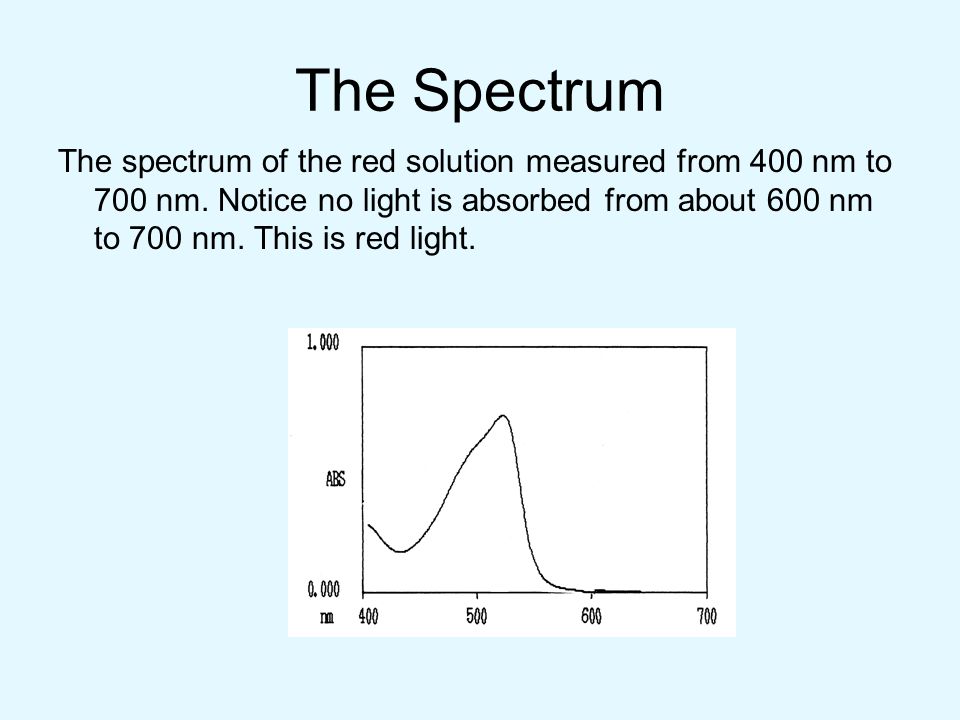 The Spectrum

The spectrum of the red solution measured from 400 nm to 700 nm. Notice no light is absorbed from about 600 nm to 700 nm. This is red light.

1.000
ABS
0.000
nm 400 500 600 700